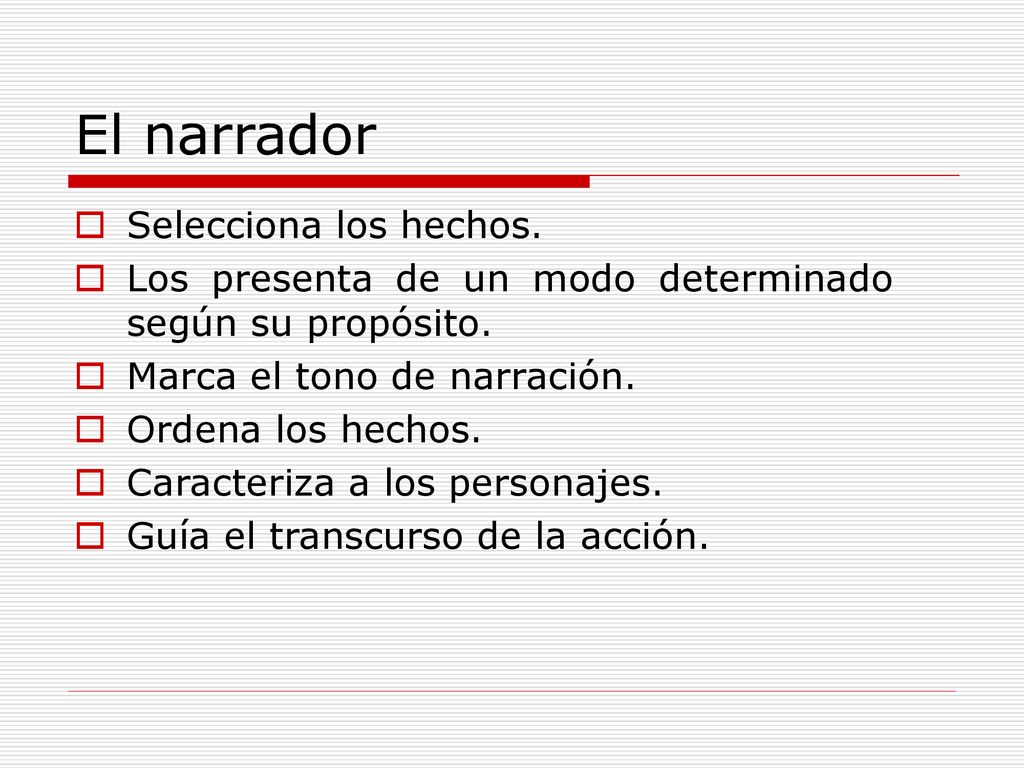 El narrador

Selecciona los hechos.
Los presenta de un modo determinado según su propósito.
Marca el tono de narración.
Ordena los hechos.
Caracteriza a los personajes.
Guía el transcurso de la acción.